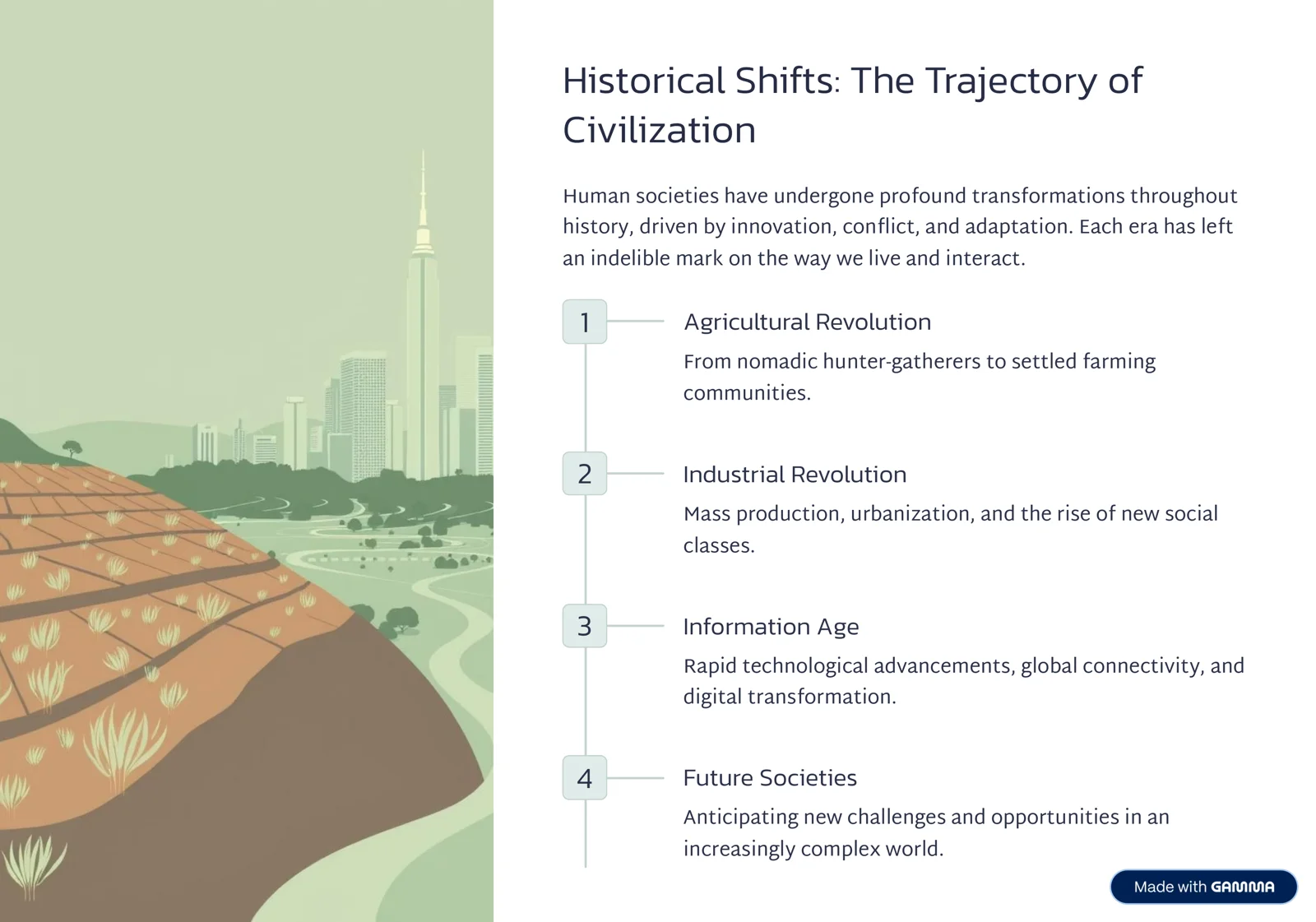 Historical Shifts: The Trajectory of Civilization

Human societies have undergone profound transformations throughout history, driven by innovation, conflict, and adaptation. Each era has left an indelible mark on the way we live and interact.

1

Agricultural Revolution

From nomadic hunter-gatherers to settled farming communities.

2

Industrial Revolution

Mass production, urbanization, and the rise of new social classes.

3

Information Age

Rapid technological advancements, global connectivity, and digital transformation.

4

Future Societies

Anticipating new challenges and opportunities in an increasingly complex world.

Made with GAMMA